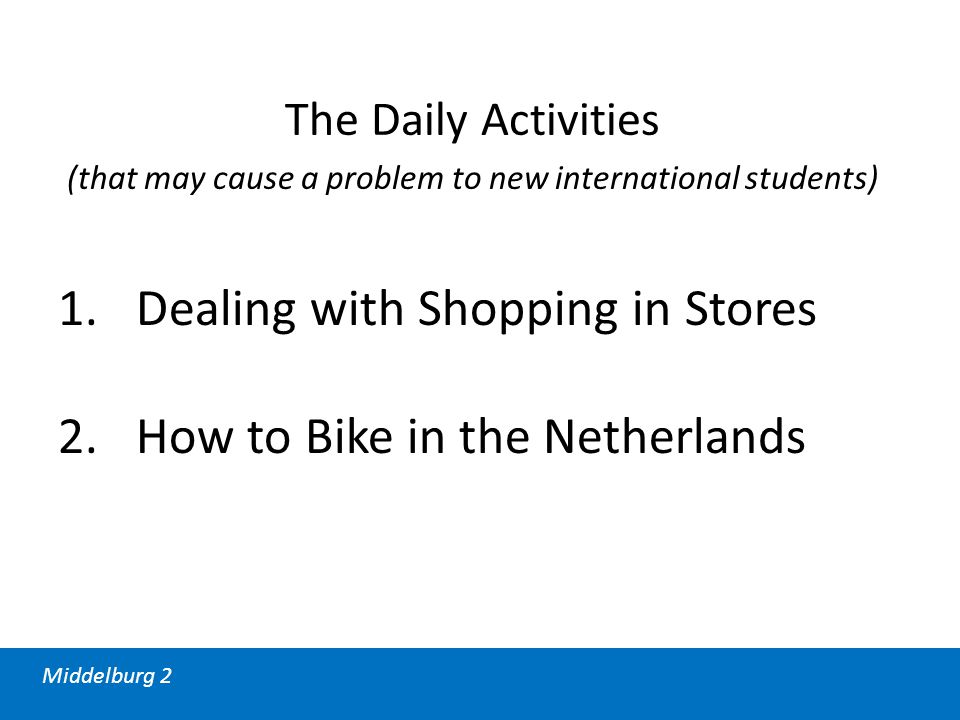 The Daily Activities

(that may cause a problem to new international students)

1. Dealing with Shopping in Stores

2. How to Bike in the Netherlands

Middelburg 2